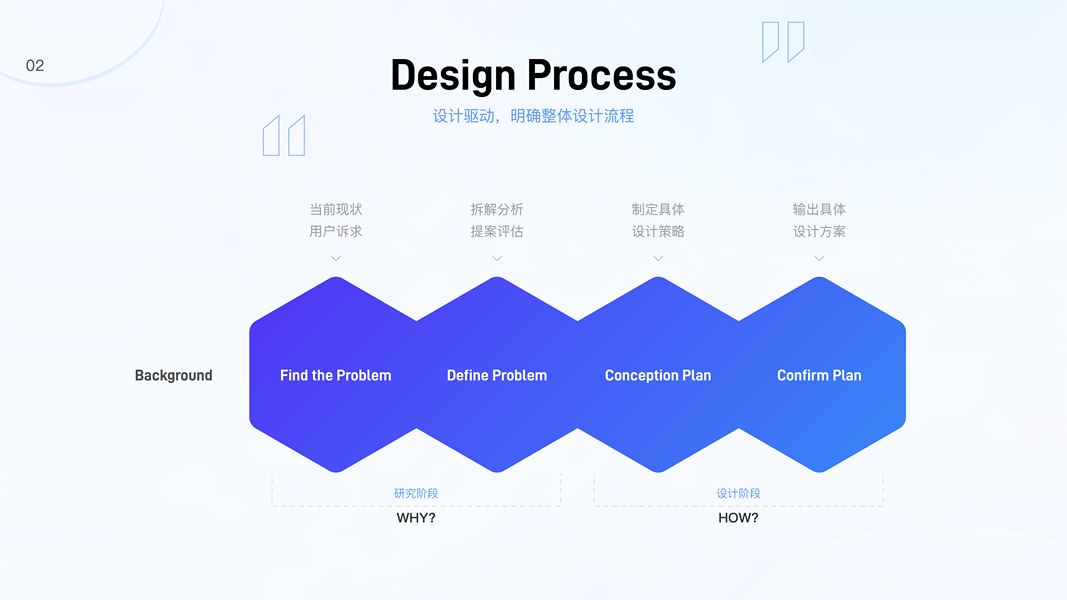 02

Design Process

设计驱动，明确整体设计流程

当前现状
用户诉求

拆解分析
提案评估

制定具体
设计策略

输出具体
设计方案

Background

Find the Problem

Define Problem

Conception Plan

Confirm Plan

研究阶段
WHY?

设计阶段
HOW?